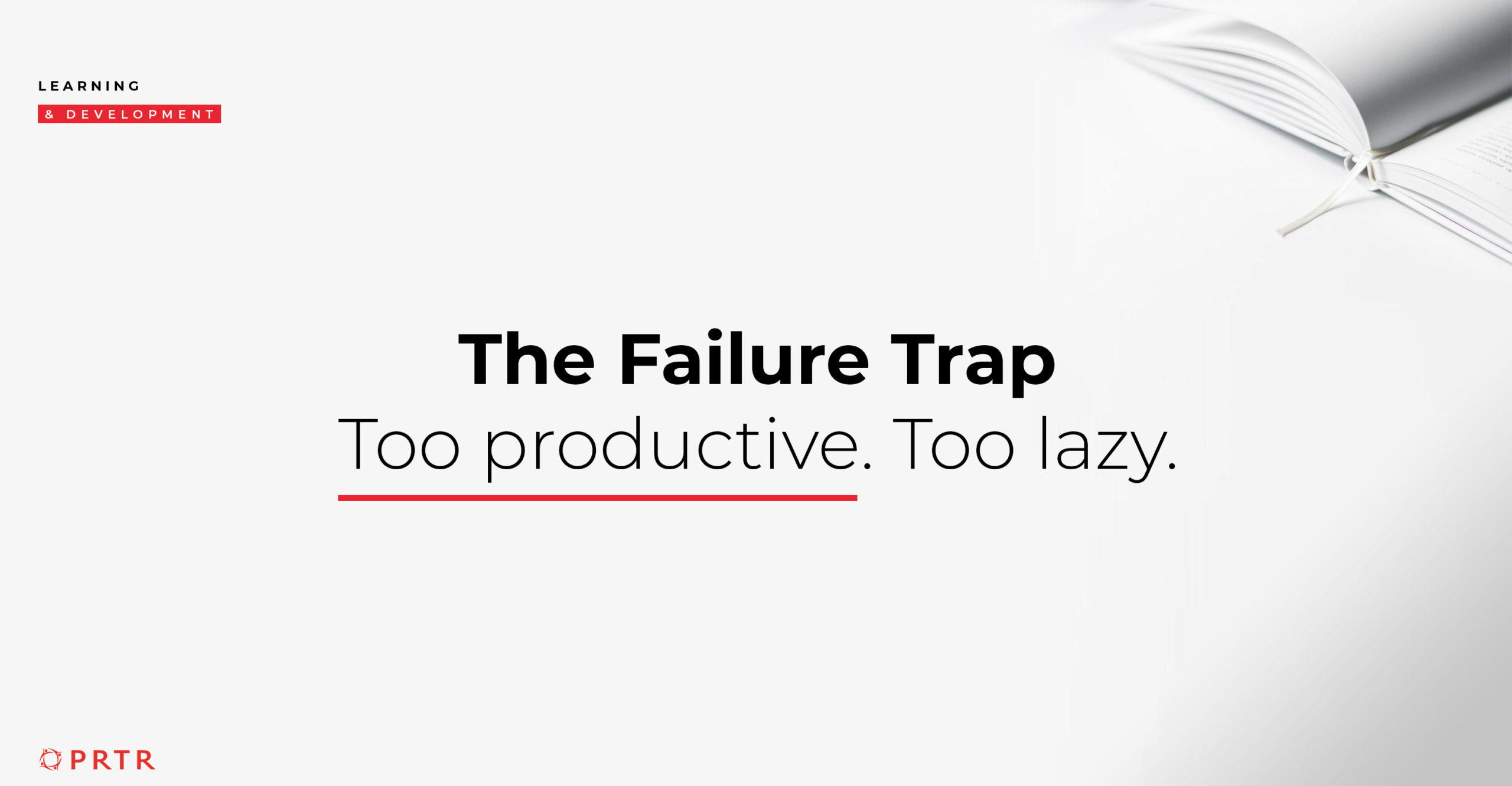 LEARNING
& DEVELOPMENT

The Failure Trap
Too productive. Too lazy.

PRTR